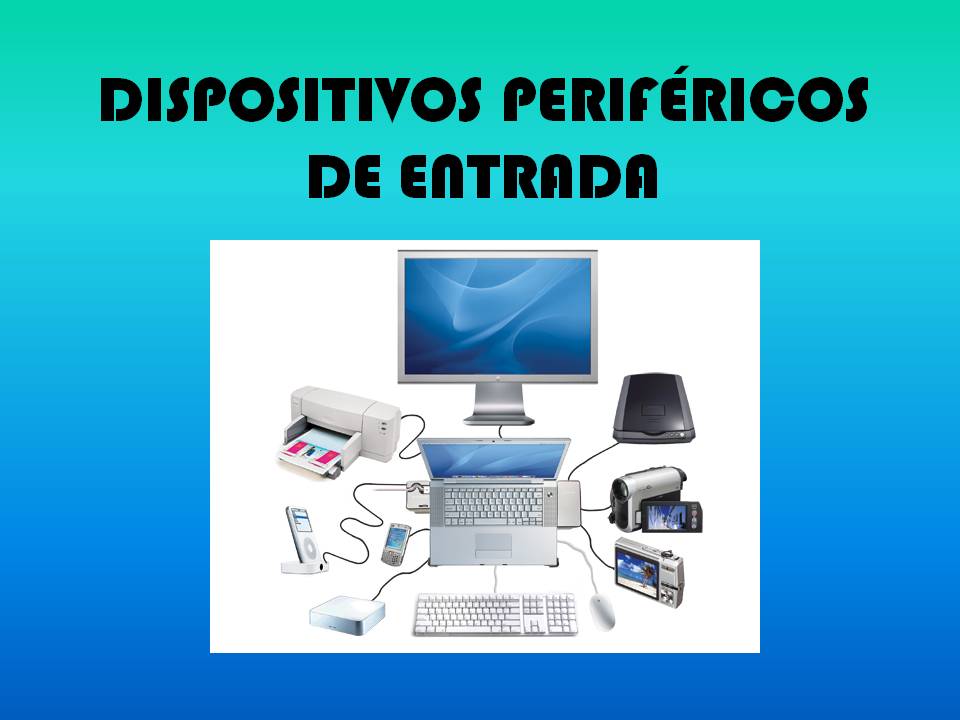 DISPOSITIVOS PERIFÉRICOS DE ENTRADA